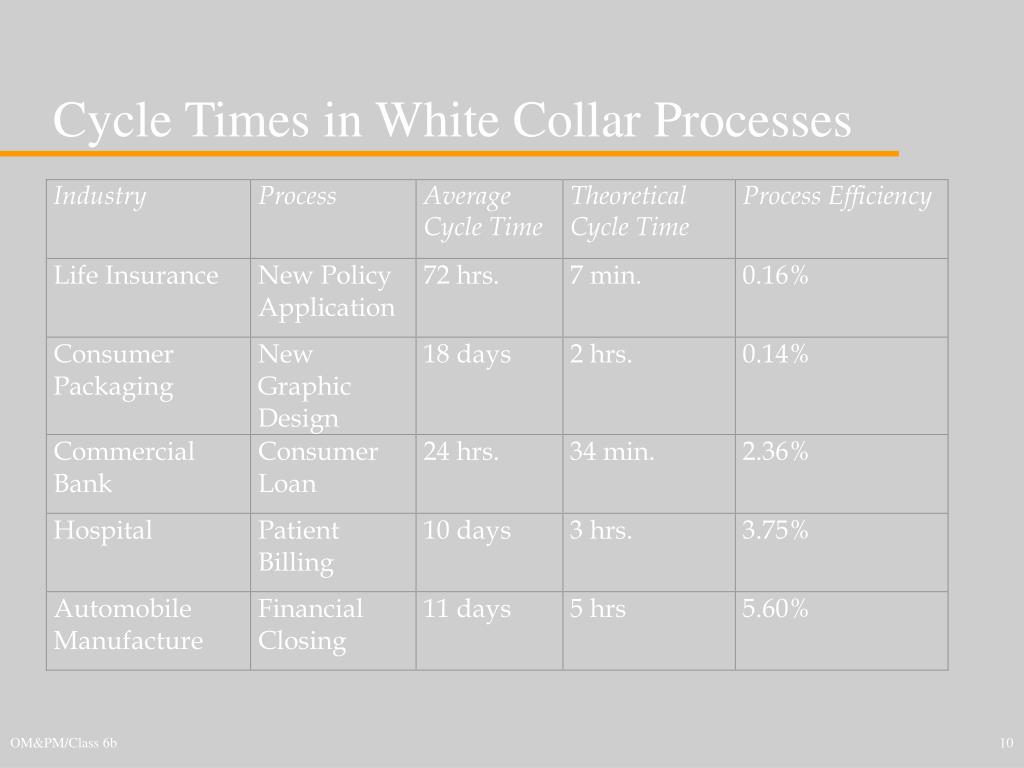 Cycle Times in White Collar Processes

| Industry | Process | Average Cycle Time | Theoretical Cycle Time | Process Efficiency |
|---|---|---|---|---|
| Life Insurance | New Policy Application | 72 hrs. | 7 min. | 0.16% |
| Consumer Packaging | New Graphic Design | 18 days | 2 hrs. | 0.14% |
| Commercial Bank | Consumer Loan | 24 hrs. | 34 min. | 2.36% |
| Hospital | Patient Billing | 10 days | 3 hrs. | 3.75% |
| Automobile Manufacture | Financial Closing | 11 days | 5 hrs | 5.60% |

OM&PM/Class 6b

10